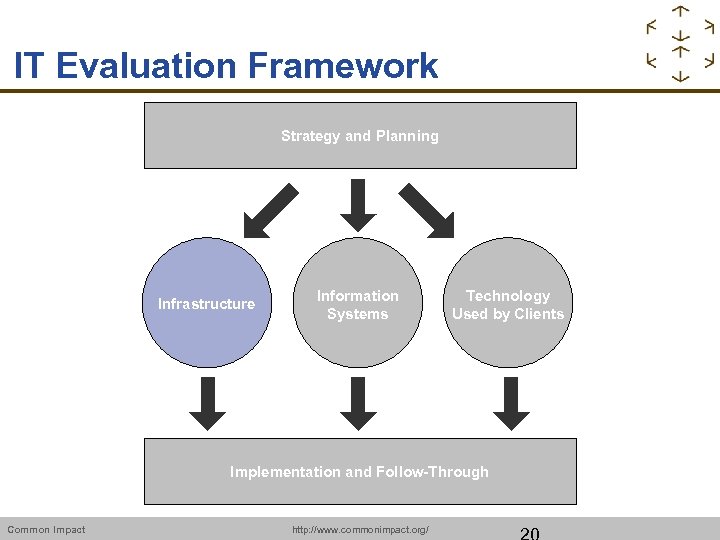 IT Evaluation Framework

Strategy and Planning

Infrastructure

Information Systems

Technology Used by Clients

Implementation and Follow-Through

Common Impact

http://www.commonimpact.org/

20